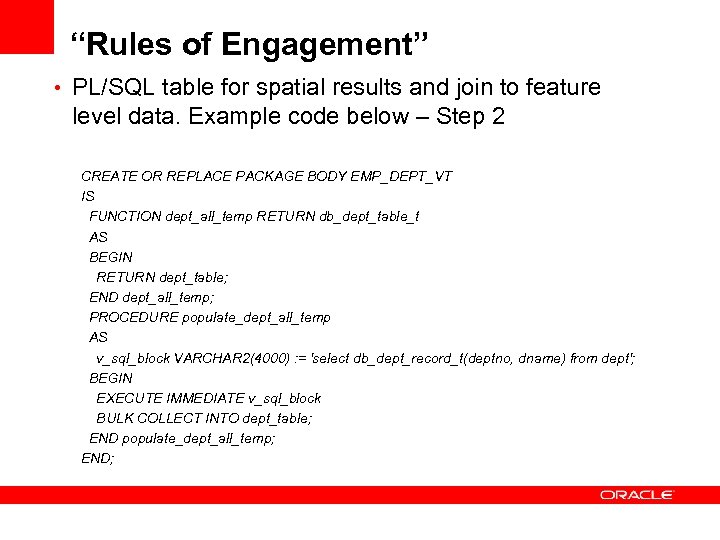 “Rules of Engagement”

• PL/SQL table for spatial results and join to feature level data. Example code below – Step 2

CREATE OR REPLACE PACKAGE BODY EMP_DEPT_VT
IS
FUNCTION dept_all_temp RETURN db_dept_table_t
AS
BEGIN
RETURN dept_table;
END dept_all_temp;
PROCEDURE populate_dept_all_temp
AS
v_sql_block VARCHAR2(4000) := 'select db_dept_record_t(deptno, dname) from dept';
BEGIN
EXECUTE IMMEDIATE v_sql_block
BULK COLLECT INTO dept_table;
END populate_dept_all_temp;
END;

ORACLE